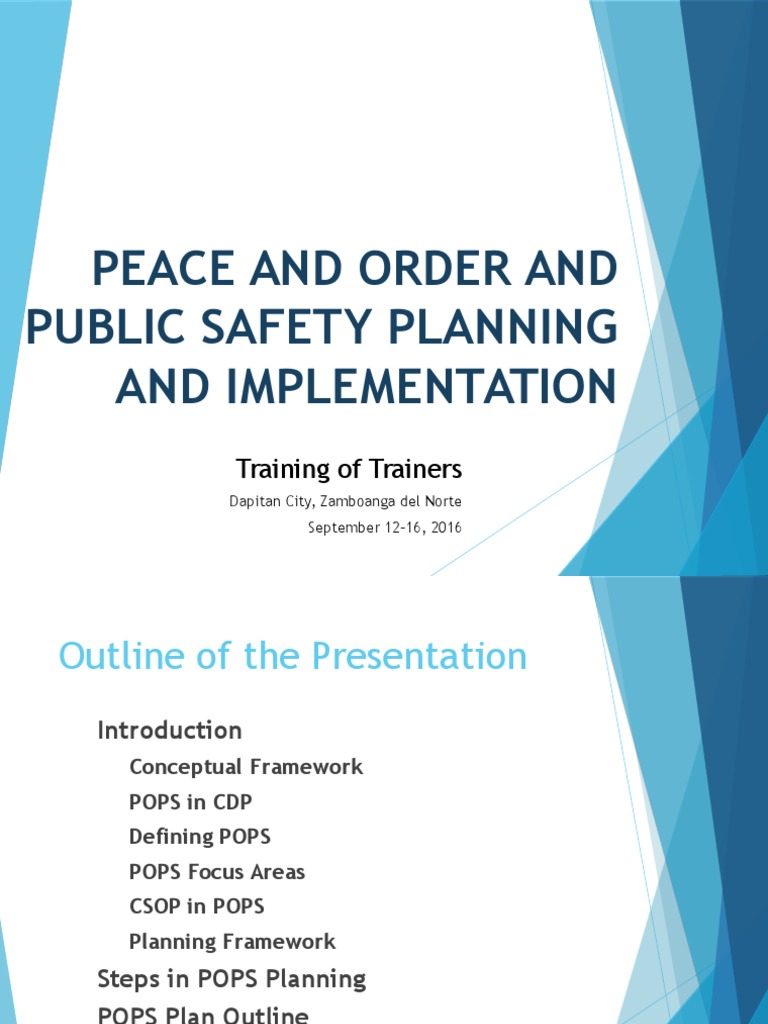 PEACE AND ORDER AND PUBLIC SAFETY PLANNING AND IMPLEMENTATION

Training of Trainers

Dapitan City, Zamboanga del Norte

September 12-16, 2016

Outline of the Presentation

Introduction

Conceptual Framework

POPS in CDP

Defining POPS

POPS Focus Areas

CSOP in POPS

Planning Framework

Steps in POPS Planning

POPS Plan Outline